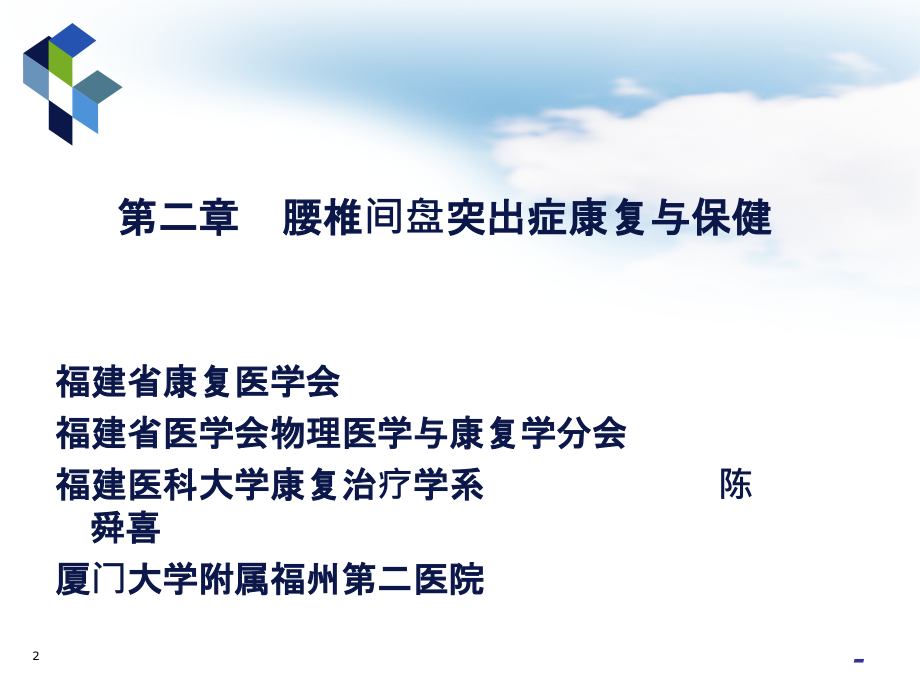 第二章　腰椎间盘突出症康复与保健

福建省康复医学会

福建省医学会物理医学与康复学分会

福建医科大学康复治疗学系　　　　　　陈舜喜

厦门大学附属福州第二医院

2